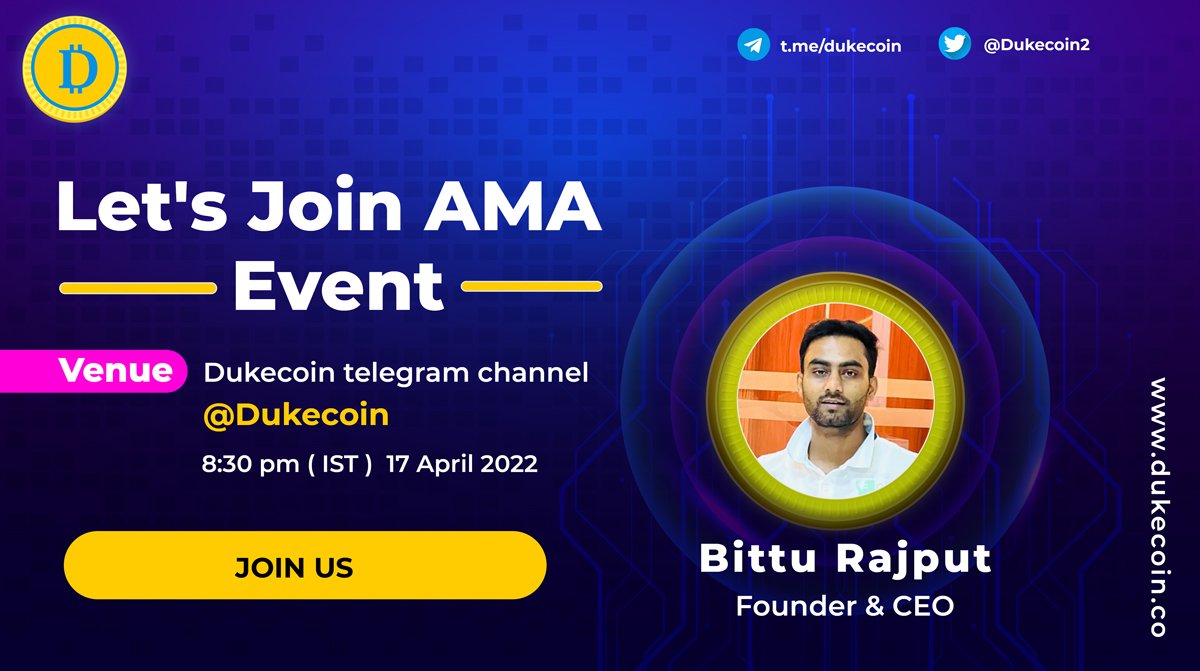 D

t.me/dukecoin @Dukecoin2

Let's Join AMA Event

Venue Dukecoin telegram channel @Dukecoin

8:30 pm ( IST ) 17 April 2022

JOIN US

Bittu Rajput
Founder & CEO

www.dukecoin.co